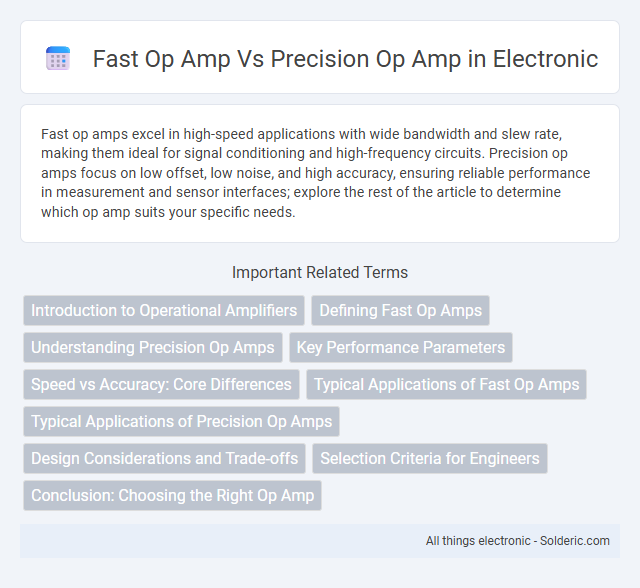 Fast Op Amp Vs Precision Op Amp in Electronic

Fast op amps excel in high-speed applications with wide bandwidth and slew rate, making them ideal for signal conditioning and high-frequency circuits. Precision op amps focus on low offset, low noise, and high accuracy, ensuring reliable performance in measurement and sensor interfaces; explore the rest of the article to determine which op amp suits your specific needs.

Important Related Terms

Introduction to Operational Amplifiers
Defining Fast Op Amps
Understanding Precision Op Amps
Key Performance Parameters
Speed vs Accuracy: Core Differences
Typical Applications of Fast Op Amps
Typical Applications of Precision Op Amps
Design Considerations and Trade-offs
Selection Criteria for Engineers
Conclusion: Choosing the Right Op Amp

All things electronic - Solderic.com